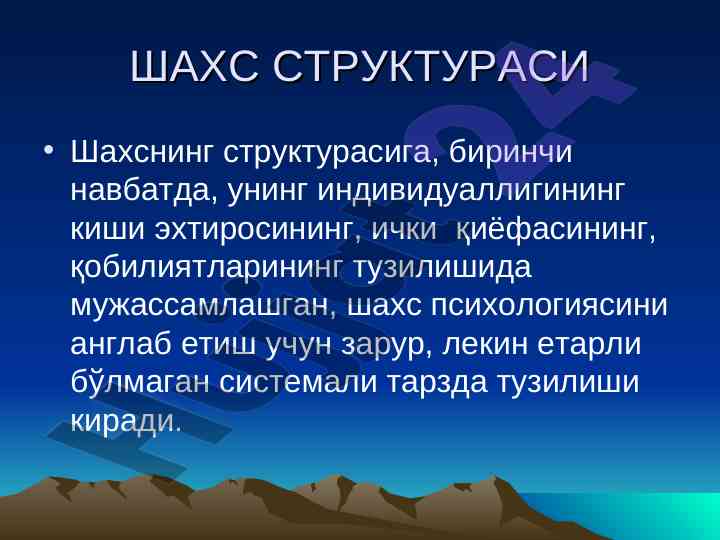 ШАХС СТРУКТУРАСИ

• Шахснинг структурасига, биринчи навбатда, унинг индивидуаллигининг киши эхтиросининг, ички қиёфасининг, қобилиятларининг тузилишида мужассамлашган, шахс психологиясини англаб етиш учун зарур, лекин етарли бўлмаган системали тарзда тузилиши киради.